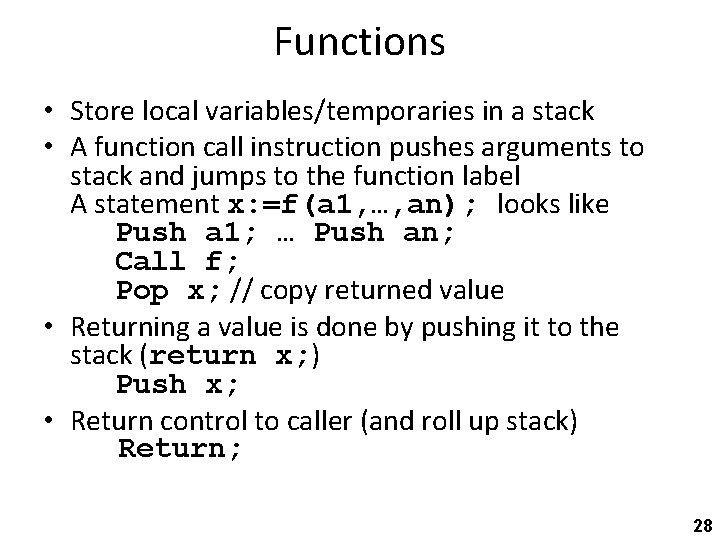 Functions

• Store local variables/temporaries in a stack
• A function call instruction pushes arguments to stack and jumps to the function label
A statement x:=f(a1,…,an); looks like
Push a1; … Push an;
Call f;
Pop x; // copy returned value
• Returning a value is done by pushing it to the stack (return x;)
Push x;
• Return control to caller (and roll up stack)
Return;

28